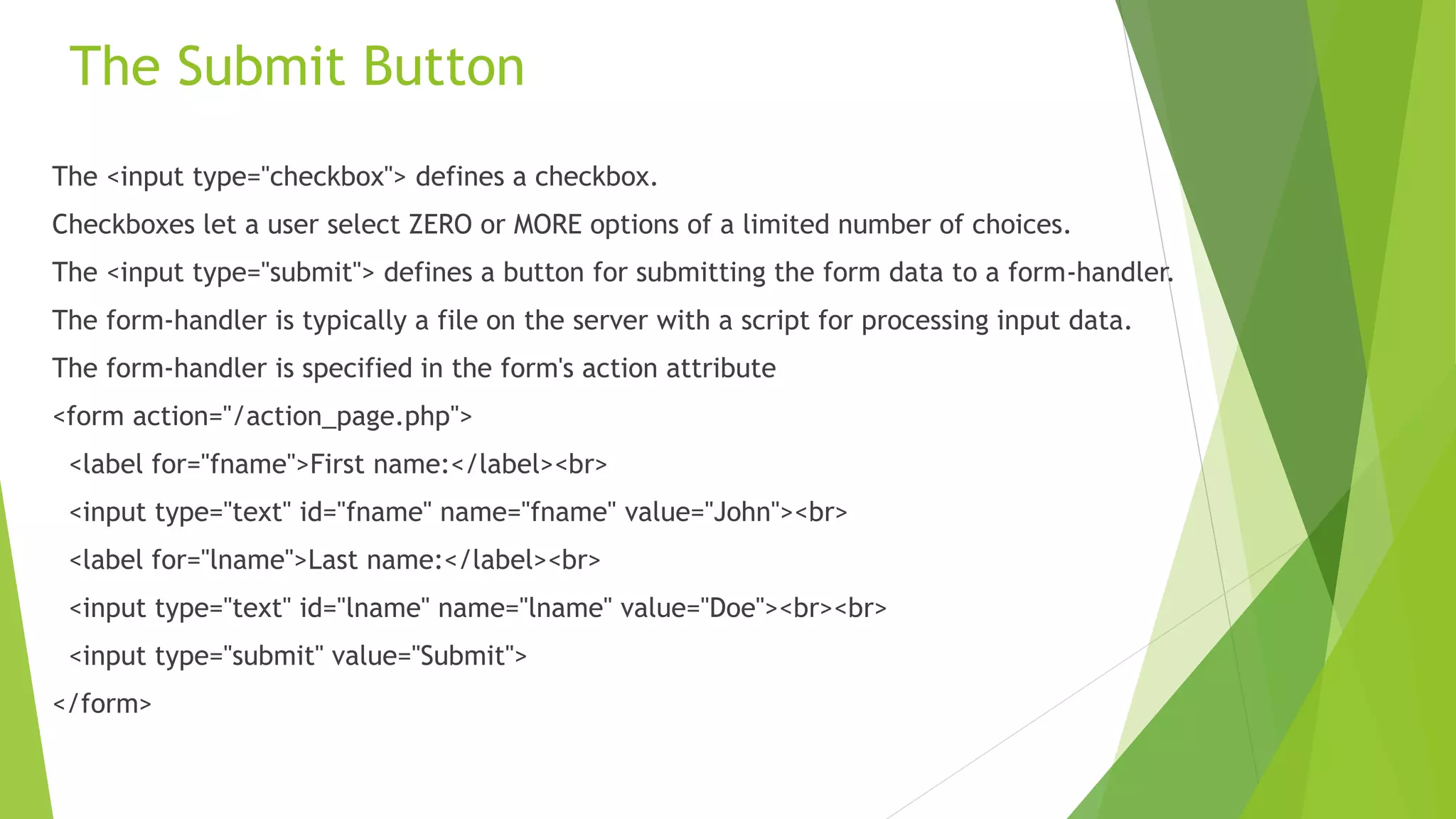 The Submit Button

The <input type="checkbox"> defines a checkbox.

Checkboxes let a user select ZERO or MORE options of a limited number of choices.

The <input type="submit"> defines a button for submitting the form data to a form-handler.

The form-handler is typically a file on the server with a script for processing input data.

The form-handler is specified in the form's action attribute

<form action="/action_page.php">

<label for="fname">First name:</label><br>

<input type="text" id="fname" name="fname" value="John"><br>

<label for="lname">Last name:</label><br>

<input type="text" id="lname" name="lname" value="Doe"><br><br>

<input type="submit" value="Submit">

</form>